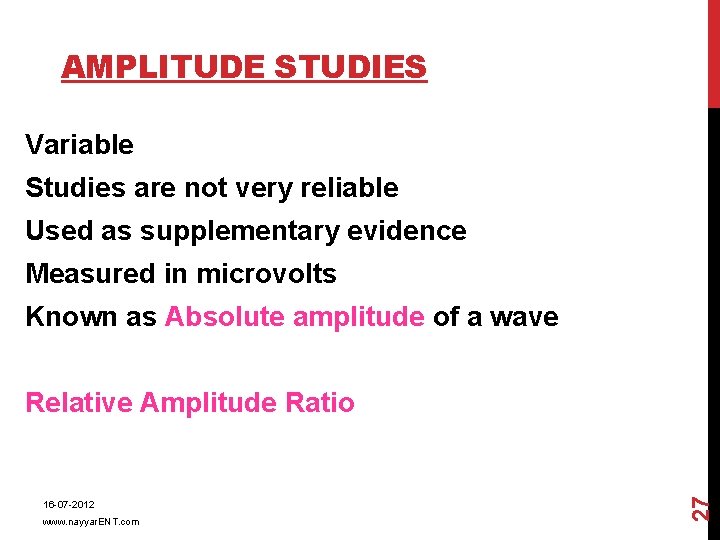 AMPLITUDE STUDIES

Variable
Studies are not very reliable
Used as supplementary evidence
Measured in microvolts
Known as Absolute amplitude of a wave

Relative Amplitude Ratio

16-07-2012
www.nayyarENT.com

27